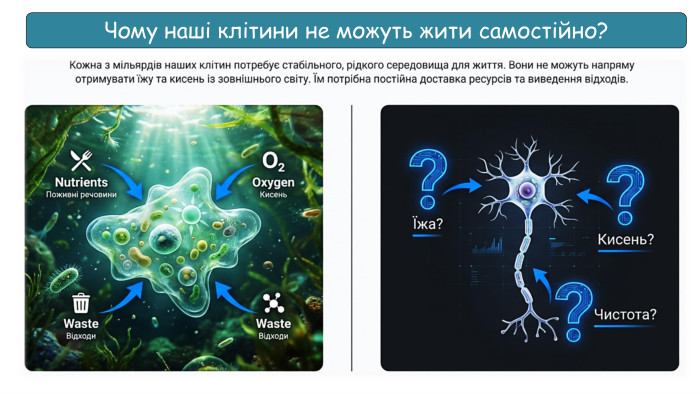 Чому наші клітини не можуть жити самостійно?

Кожна з мільярдів наших клітин потребує стабільного, рідкого середовища для життя. Вони не можуть напряму отримувати їжу та кисень із зовнішнього світу. Їм потрібна постійна доставка ресурсів та виведення відходів.

Nutrients
Поживні речовини

$O_2$
Oxygen
Кисень

Waste
Відходи

Waste
Відходи

?
Їжа?

?
Кисень?

?
Чистота?